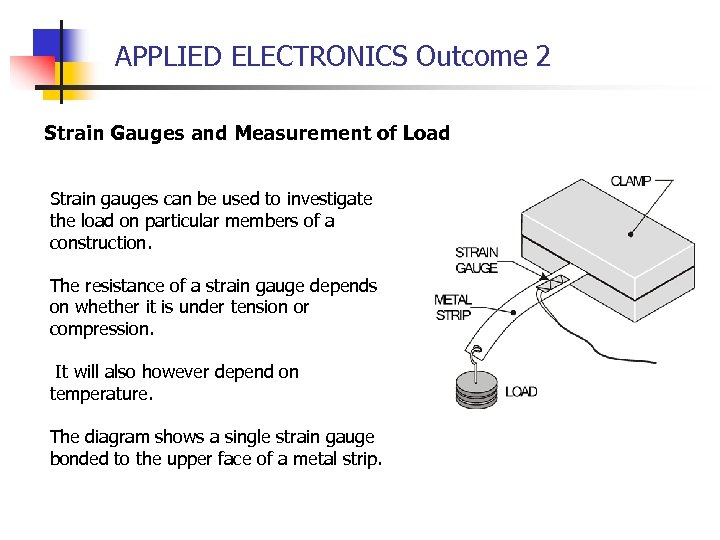 APPLIED ELECTRONICS Outcome 2

Strain Gauges and Measurement of Load

Strain gauges can be used to investigate the load on particular members of a construction.

The resistance of a strain gauge depends on whether it is under tension or compression.

It will also however depend on temperature.

The diagram shows a single strain gauge bonded to the upper face of a metal strip.

CLAMP

STRAIN GAUGE

METAL STRIP

LOAD